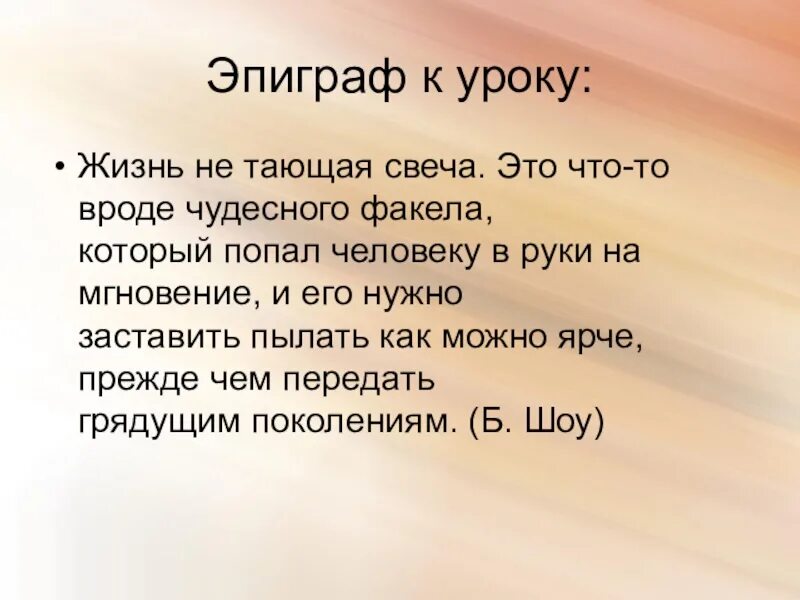 Эпиграф к уроку:

• Жизнь не тающая свеча. Это что-то вроде чудесного факела, который попал человеку в руки на мгновение, и его нужно заставить пылать как можно ярче, прежде чем передать грядущим поколениям. (Б. Шоу)